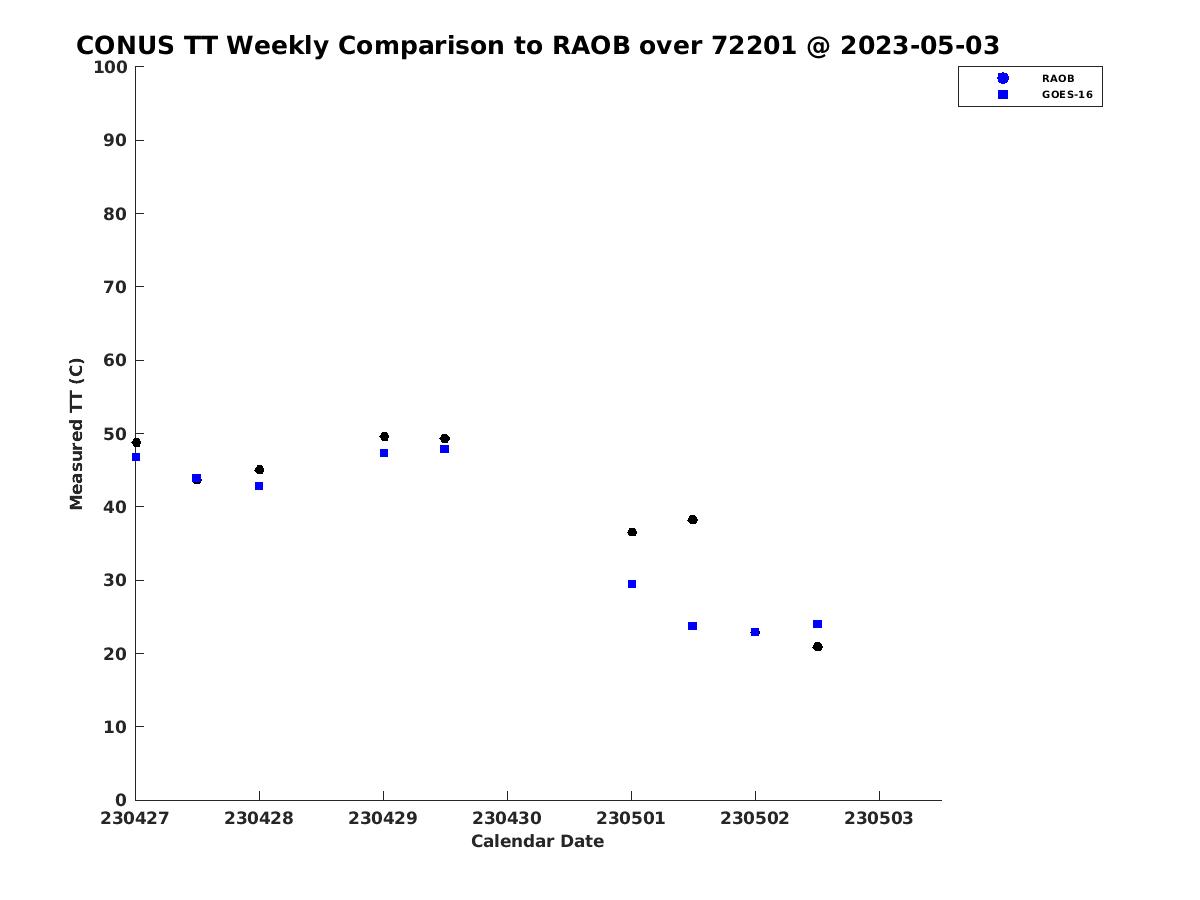 CONUS TT Weekly Comparison to RAOB over 72201 @ 2023-05-03

RAOB
GOES-16

Measured TT (C)

100
90
80
70
60
50
40
30
20
10
0

230427
230428
230429
230430
230501
230502
230503

Calendar Date